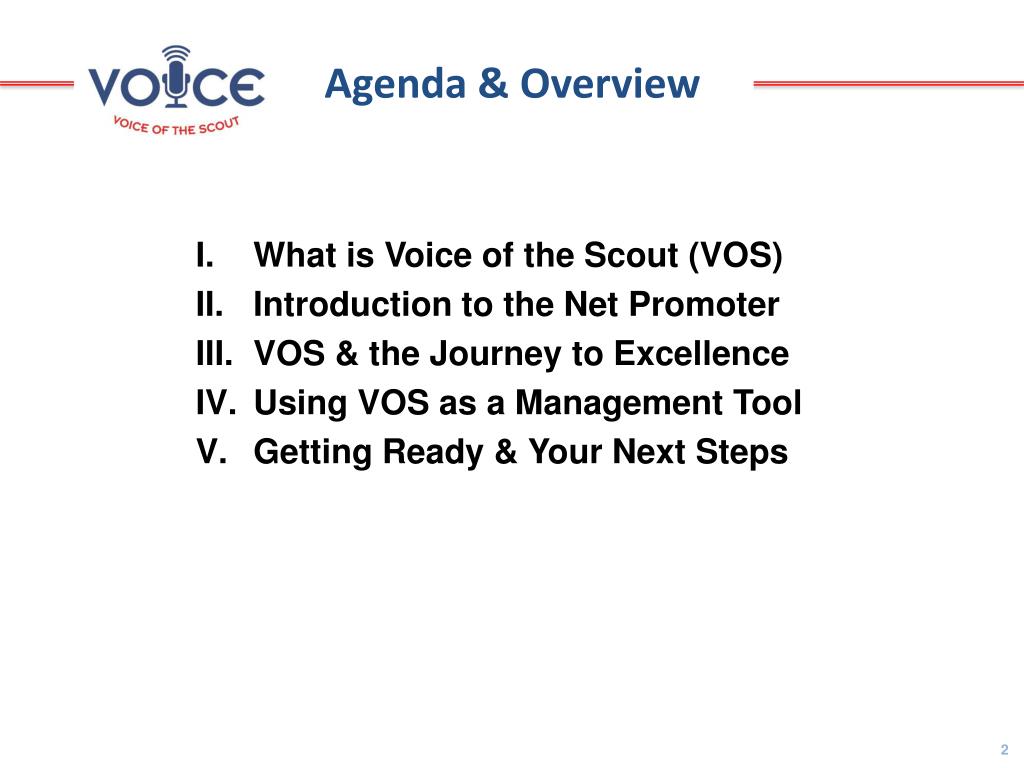 VOICE
VOICE OF THE SCOUT

Agenda & Overview

I. What is Voice of the Scout (VOS)
II. Introduction to the Net Promoter
III. VOS & the Journey to Excellence
IV. Using VOS as a Management Tool
V. Getting Ready & Your Next Steps

2